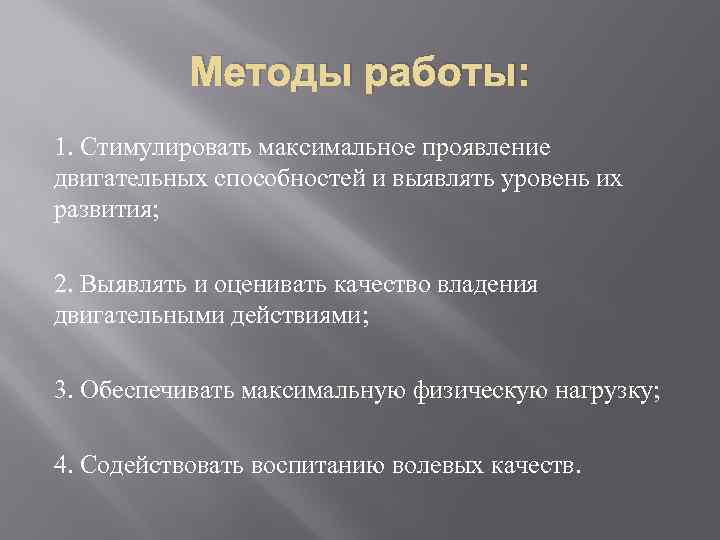 Методы работы:

1. Стимулировать максимальное проявление двигательных способностей и выявлять уровень их развития;

2. Выявлять и оценивать качество владения двигательными действиями;

3. Обеспечивать максимальную физическую нагрузку;

4. Содействовать воспитанию волевых качеств.